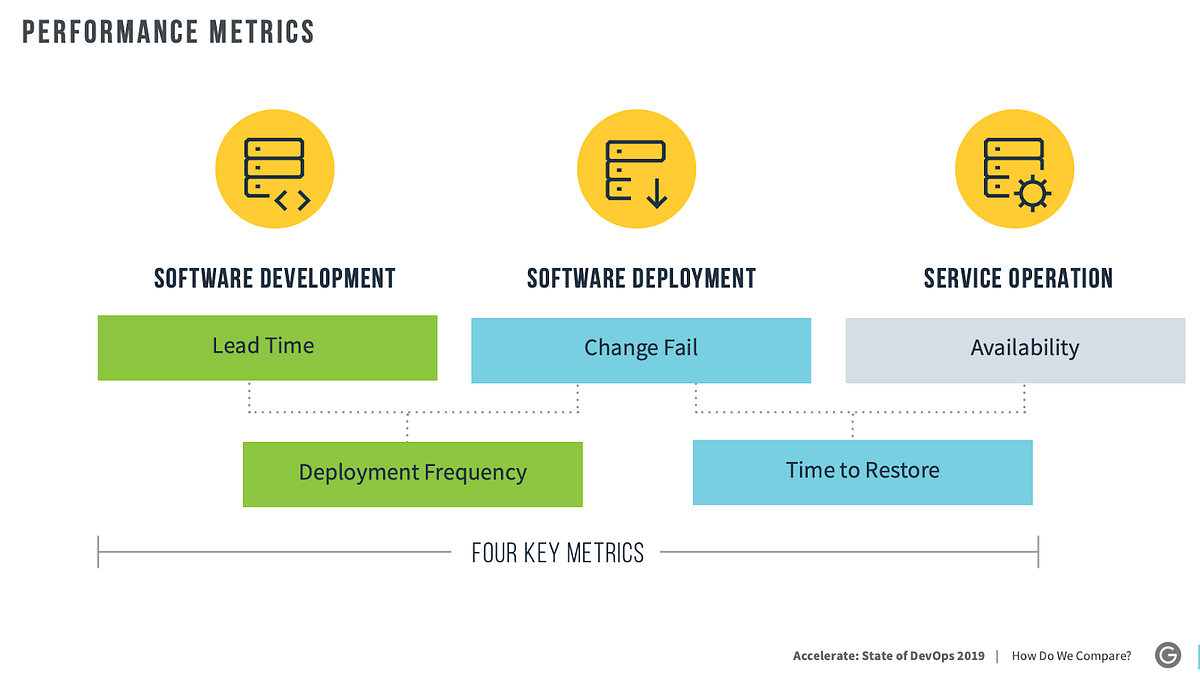 PERFORMANCE METRICS

SOFTWARE DEVELOPMENT

SOFTWARE DEPLOYMENT

SERVICE OPERATION

Lead Time

Change Fail

Availability

Deployment Frequency

Time to Restore

FOUR KEY METRICS

Accelerate: State of DevOps 2019 | How Do We Compare?